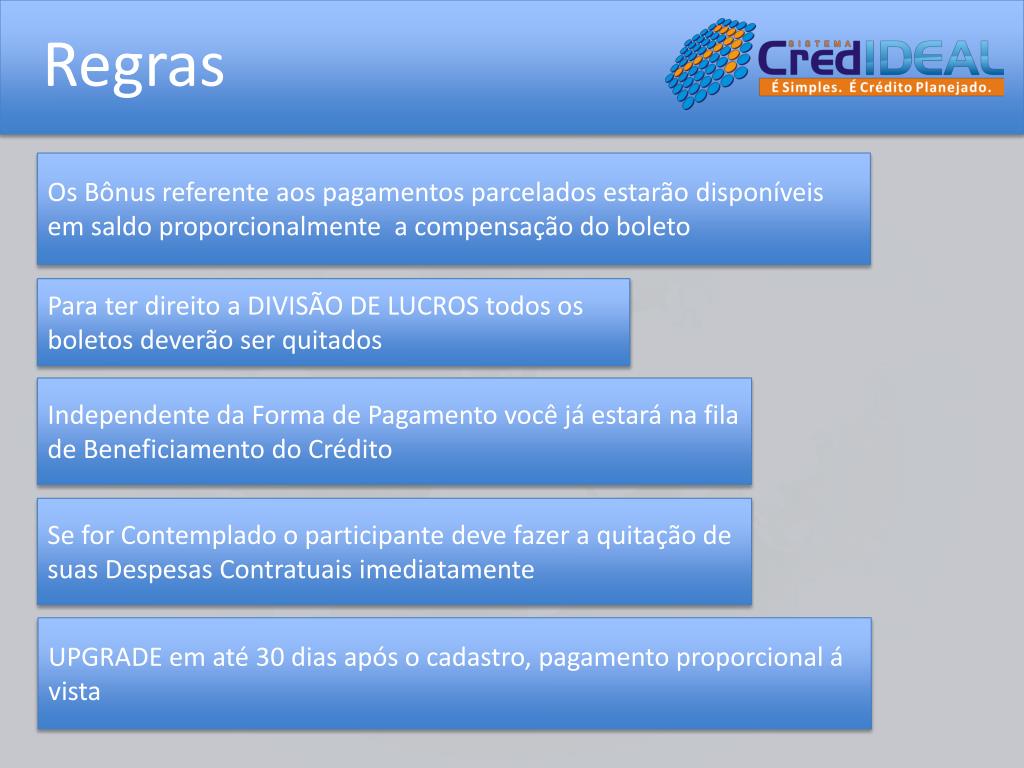 Regras

SISTEMA CredIDEAL
É Simples. É Crédito Planejado.

Os Bônus referente aos pagamentos parcelados estarão disponíveis em saldo proporcionalmente  a compensação do boleto

Para ter direito a DIVISÃO DE LUCROS todos os boletos deverão ser quitados

Independente da Forma de Pagamento você já estará na fila de Beneficiamento do Crédito

Se for Contemplado o participante deve fazer a quitação de suas Despesas Contratuais imediatamente

UPGRADE em até 30 dias após o cadastro, pagamento proporcional á vista